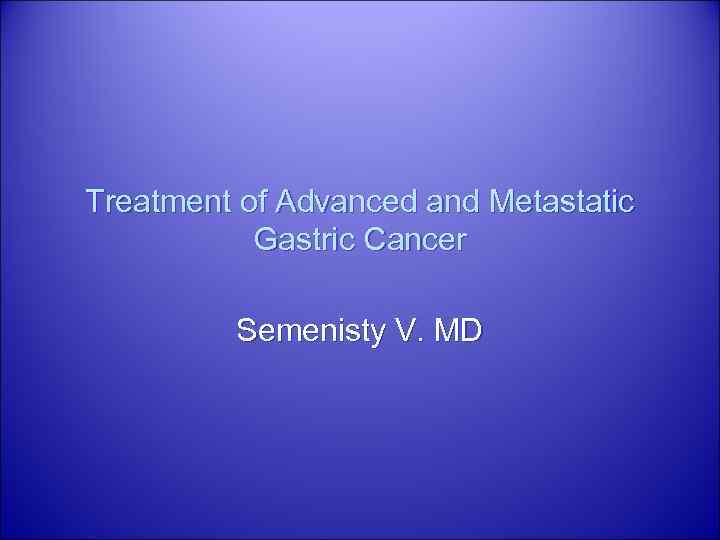 Treatment of Advanced and Metastatic Gastric Cancer

Semenisty V. MD